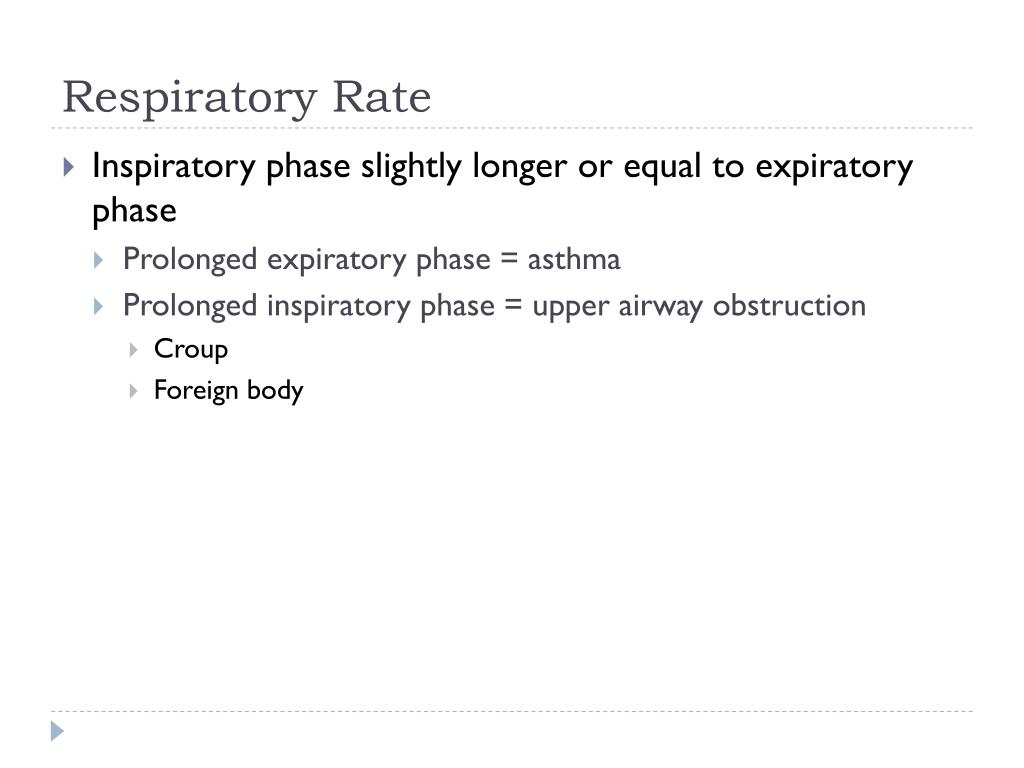 Respiratory Rate

Inspiratory phase slightly longer or equal to expiratory phase

Prolonged expiratory phase = asthma

Prolonged inspiratory phase = upper airway obstruction

Croup

Foreign body